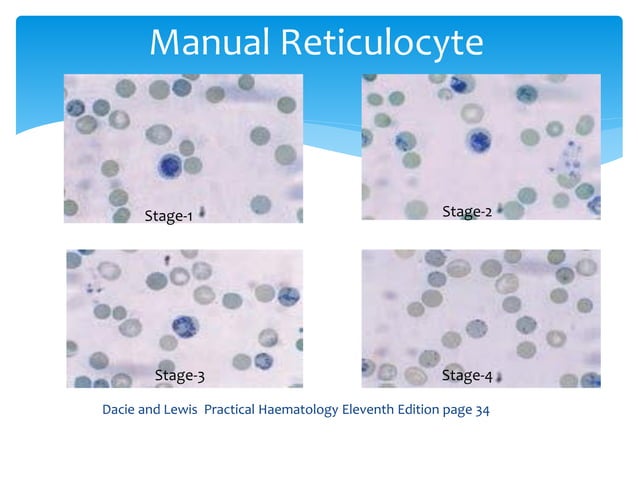 Manual Reticulocyte

Stage-1

Stage-2

Stage-3

Stage-4

Dacie and Lewis Practical Haematology Eleventh Edition page 34